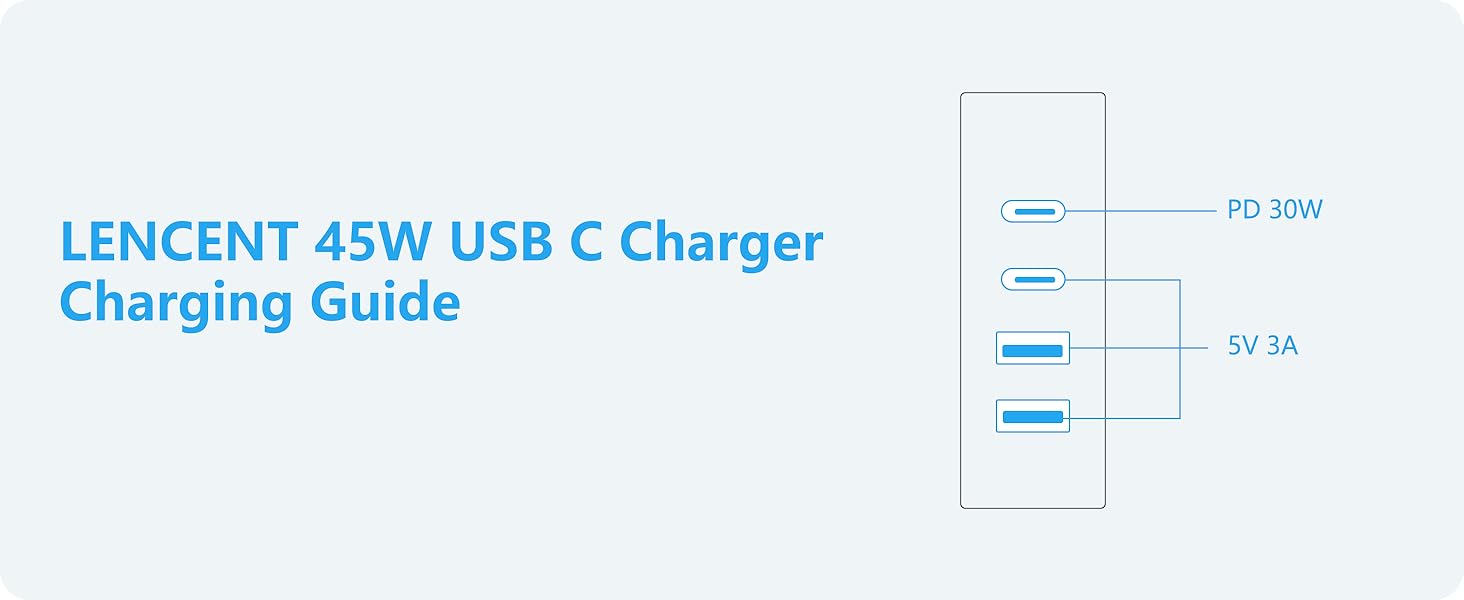 LENCENT 45W USB C Charger Charging Guide

PD 30W

5V 3A